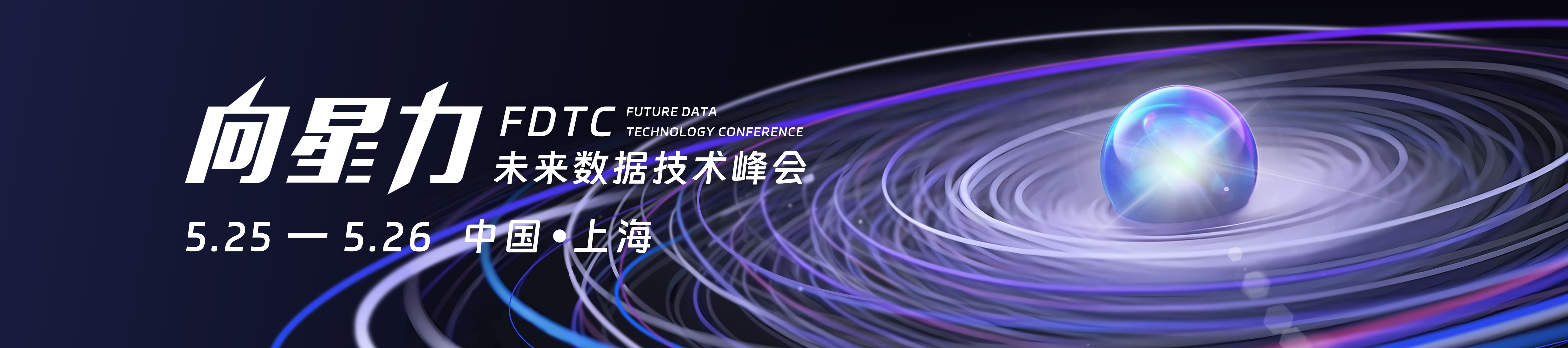 向星力

FDTC FUTURE DATA TECHNOLOGY CONFERENCE

未来数据技术峰会

5.25 — 5.26 中国•上海